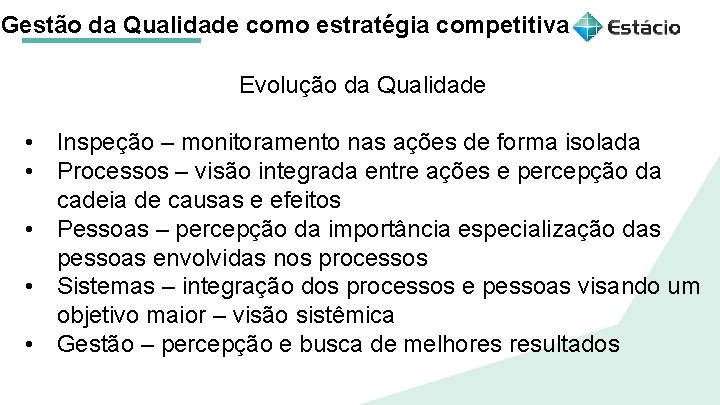 Gestão da Qualidade como estratégia competitiva

Estácio

Evolução da Qualidade

• Inspeção – monitoramento nas ações de forma isolada
• Processos – visão integrada entre ações e percepção da cadeia de causas e efeitos
• Pessoas – percepção da importância especialização das pessoas envolvidas nos processos
• Sistemas – integração dos processos e pessoas visando um objetivo maior – visão sistêmica
• Gestão – percepção e busca de melhores resultados